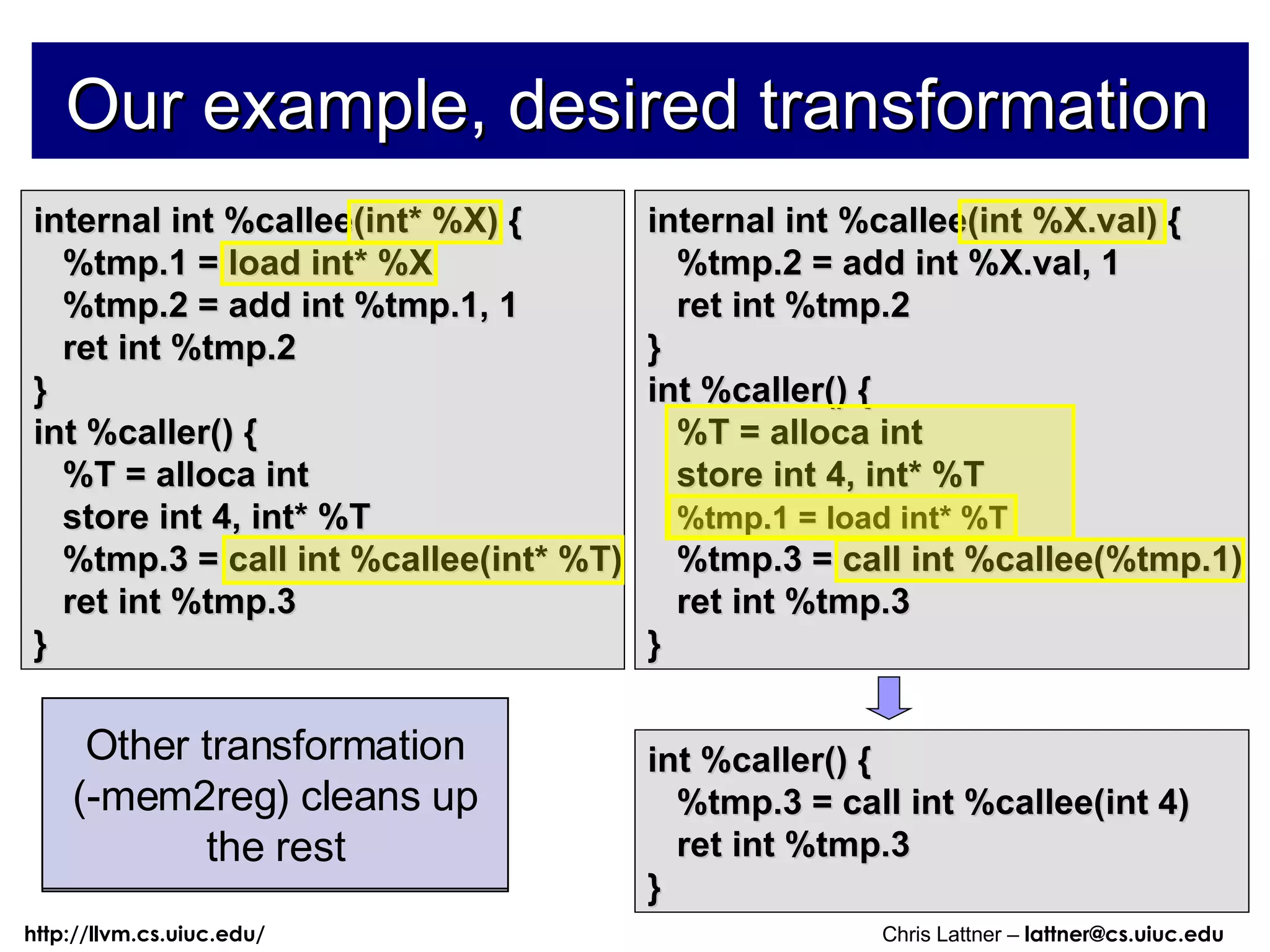 Our example, desired transformation

internal int %callee(int* %X) {
%tmp.1 = load int* %X
%tmp.2 = add int %tmp.1, 1
ret int %tmp.2
}
int %caller() {
%T = alloca int
store int 4, int* %T
%tmp.3 = call int %callee(int* %T)
ret int %tmp.3
}

internal int %callee(int %X.val) {
%tmp.2 = add int %X.val, 1
ret int %tmp.2
}
int %caller() {
%T = alloca int
store int 4, int* %T
%tmp.1 = load int* %T
%tmp.3 = call int %callee(%tmp.1)
ret int %tmp.3
}

Other transformation (-mem2reg) cleans up the rest

int %caller() {
%tmp.3 = call int %callee(int 4)
ret int %tmp.3
}

http://llvm.cs.uiuc.edu/

Chris Lattner – lattner@cs.uiuc.edu